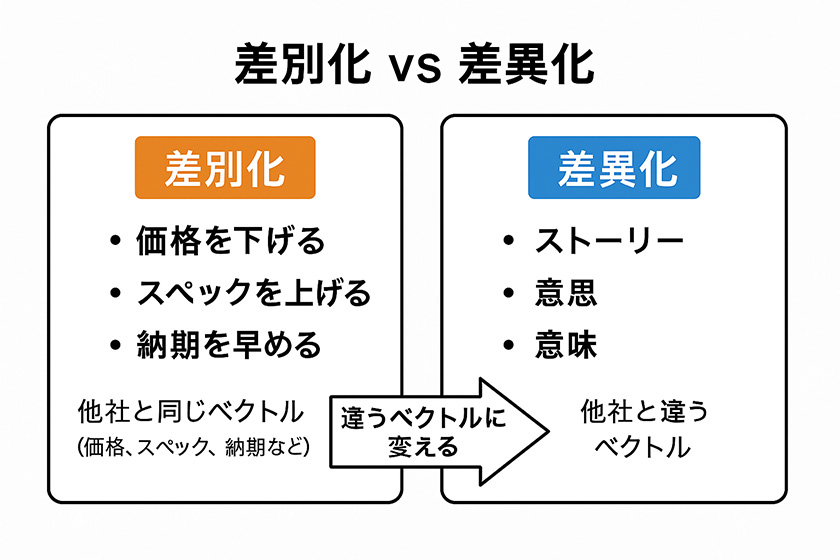 差別化 vs 差異化

差別化

• 価格を下げる
• スペックを上げる
• 納期を早める

他社と同じベクトル
(価格、スペック、納期など)

違うベクトルに変える

差異化

• ストーリー
• 意思
• 意味

他社と違うベクトル